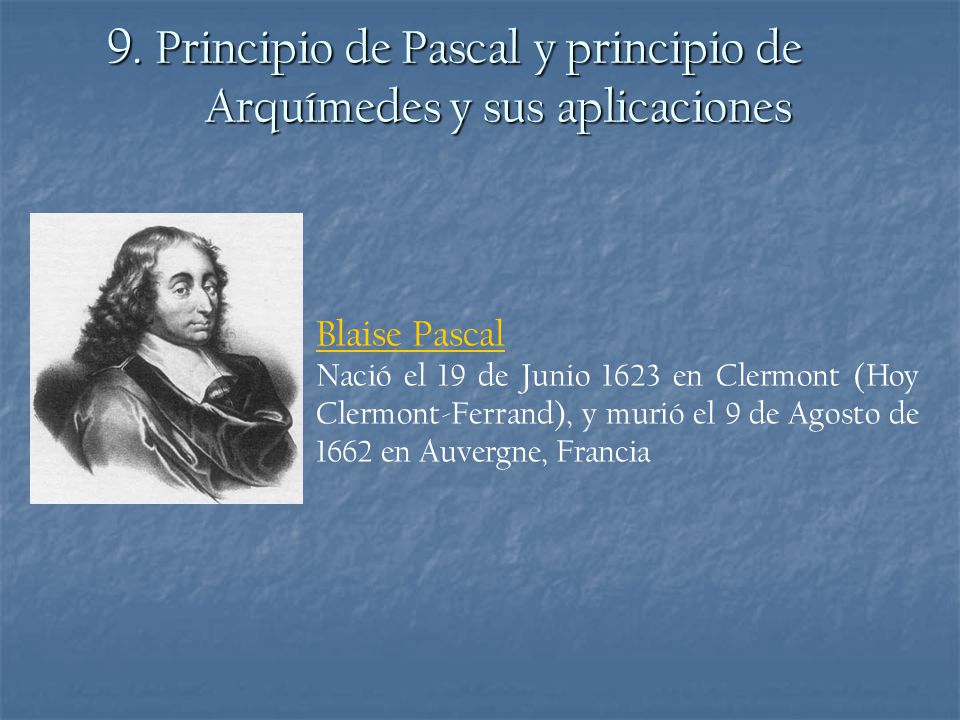 9. Principio de Pascal y principio de Arquímedes y sus aplicaciones

Blaise Pascal
Nació el 19 de Junio 1623 en Clermont (Hoy Clermont-Ferrand), y murió el 9 de Agosto de 1662 en Auvergne, Francia